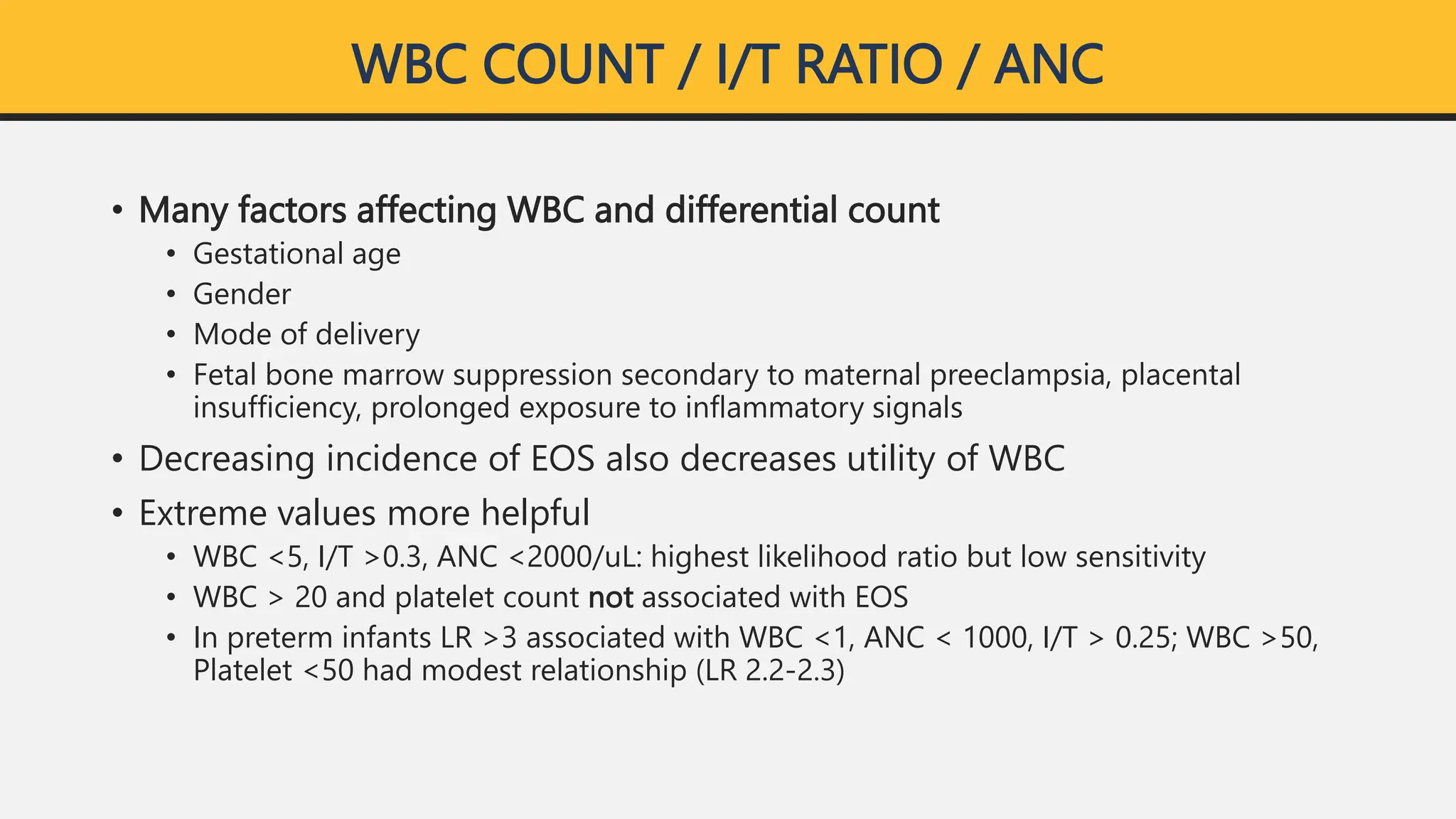 WBC COUNT / I/T RATIO / ANC

• Many factors affecting WBC and differential count
  • Gestational age
  • Gender
  • Mode of delivery
  • Fetal bone marrow suppression secondary to maternal preeclampsia, placental insufficiency, prolonged exposure to inflammatory signals
• Decreasing incidence of EOS also decreases utility of WBC
• Extreme values more helpful
  • WBC <5, I/T >0.3, ANC <2000/uL: highest likelihood ratio but low sensitivity
  • WBC > 20 and platelet count not associated with EOS
  • In preterm infants LR >3 associated with WBC <1, ANC < 1000, I/T > 0.25; WBC >50, Platelet <50 had modest relationship (LR 2.2-2.3)